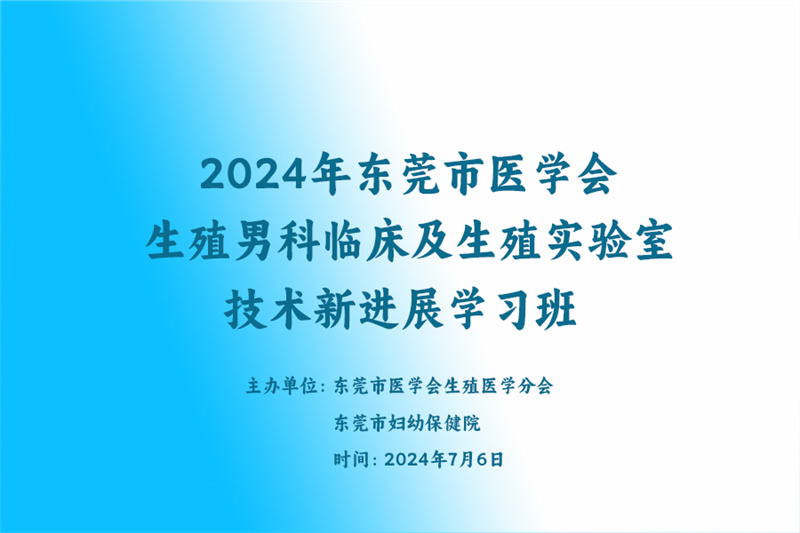 2024年东莞市医学会
生殖男科临床及生殖实验室
技术新进展学习班

主办单位：东莞市医学会生殖医学分会
东莞市妇幼保健院
时间：2024年7月6日